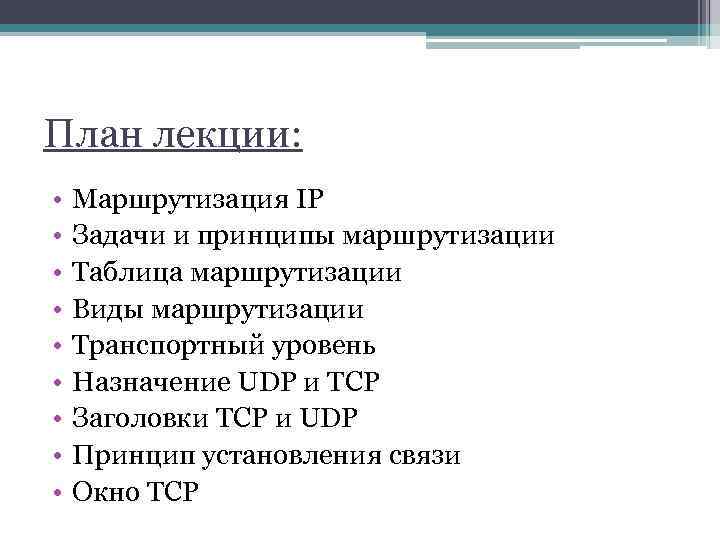 План лекции:

• Маршрутизация IP
• Задачи и принципы маршрутизации
• Таблица маршрутизации
• Виды маршрутизации
• Транспортный уровень
• Назначение UDP и TCP
• Заголовки TCP и UDP
• Принцип установления связи
• Окно TCP